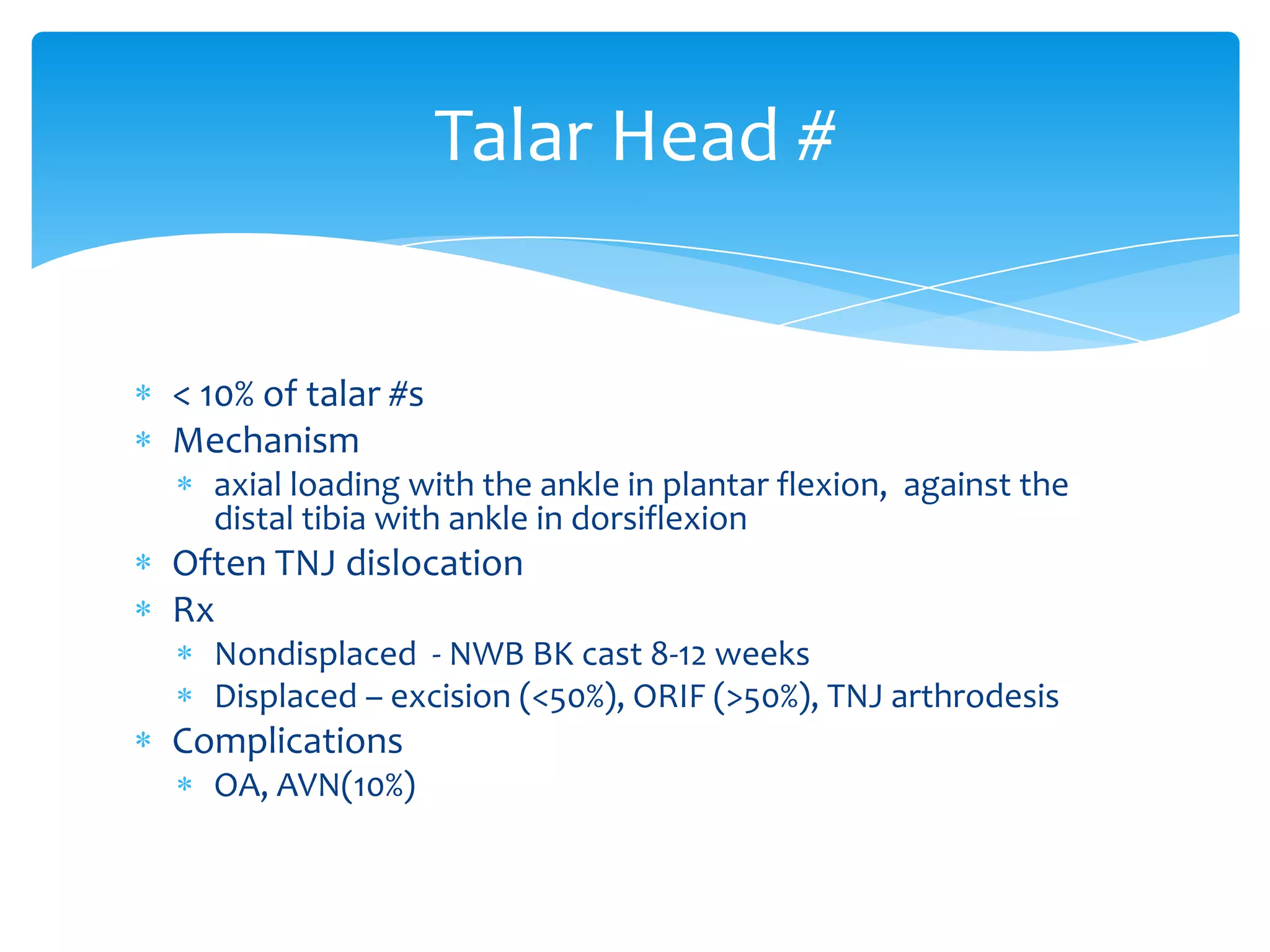 Talar Head #

* < 10% of talar #s
* Mechanism
  * axial loading with the ankle in plantar flexion, against the distal tibia with ankle in dorsiflexion
* Often TNJ dislocation
* Rx
  * Nondisplaced - NWB BK cast 8-12 weeks
  * Displaced – excision (<50%), ORIF (>50%), TNJ arthrodesis
* Complications
  * OA, AVN(10%)